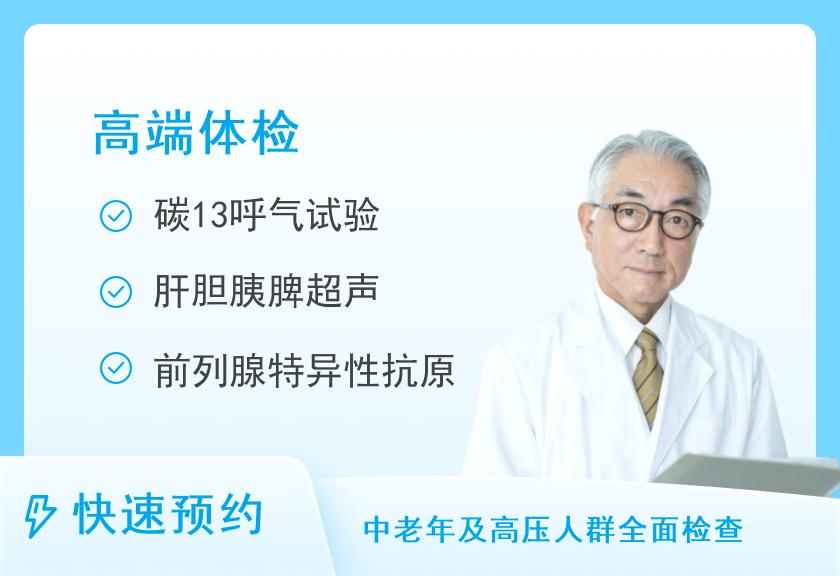 高端体检

碳13呼气试验

肝胆胰脾超声

前列腺特异性抗原

快速预约

中老年及高压人群全面检查